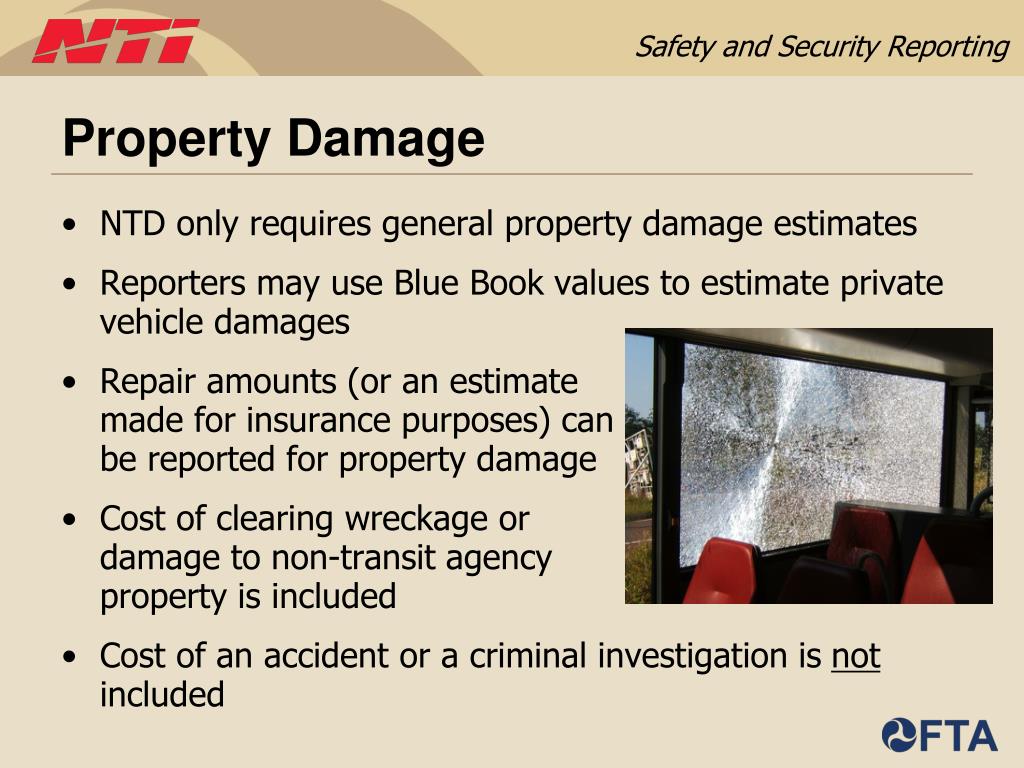 NTI

Safety and Security Reporting

Property Damage

• NTD only requires general property damage estimates
• Reporters may use Blue Book values to estimate private vehicle damages
• Repair amounts (or an estimate made for insurance purposes) can be reported for property damage
• Cost of clearing wreckage or damage to non-transit agency property is included
• Cost of an accident or a criminal investigation is not included

FTA